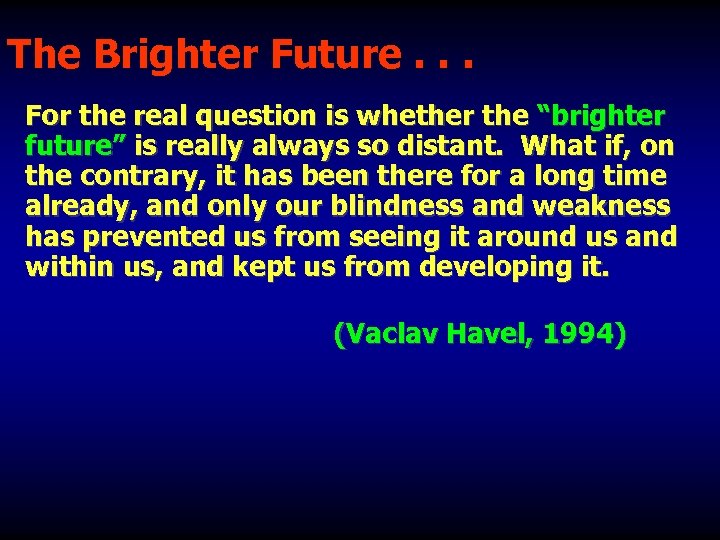 The Brighter Future . . .

For the real question is whether the “brighter future” is really always so distant. What if, on the contrary, it has been there for a long time already, and only our blindness and weakness has prevented us from seeing it around us and within us, and kept us from developing it.

(Vaclav Havel, 1994)